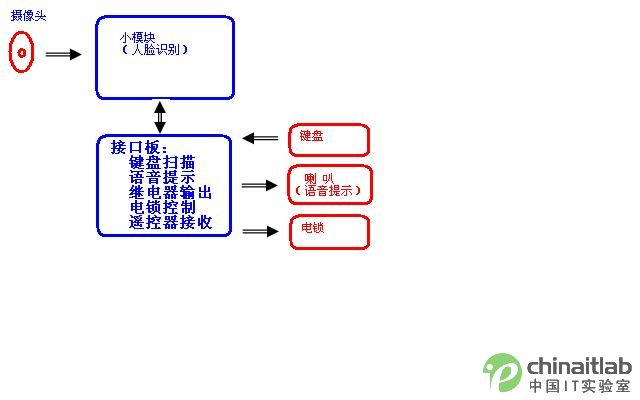 摄像头

小模块
（人脸识别）

接口板：
键盘扫描
语音提示
继电器输出
电锁控制
遥控器接收

键盘

喇 叭
（语音提示）

电锁

chinaitlab
中国IT实验室